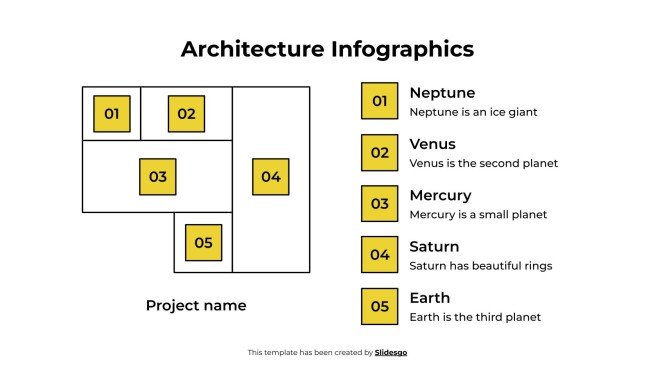 Architecture Infographics

01

02

03

04

05

Project name

01
Neptune
Neptune is an ice giant

02
Venus
Venus is the second planet

03
Mercury
Mercury is a small planet

04
Saturn
Saturn has beautiful rings

05
Earth
Earth is the third planet

This template has been created by Slidesgo